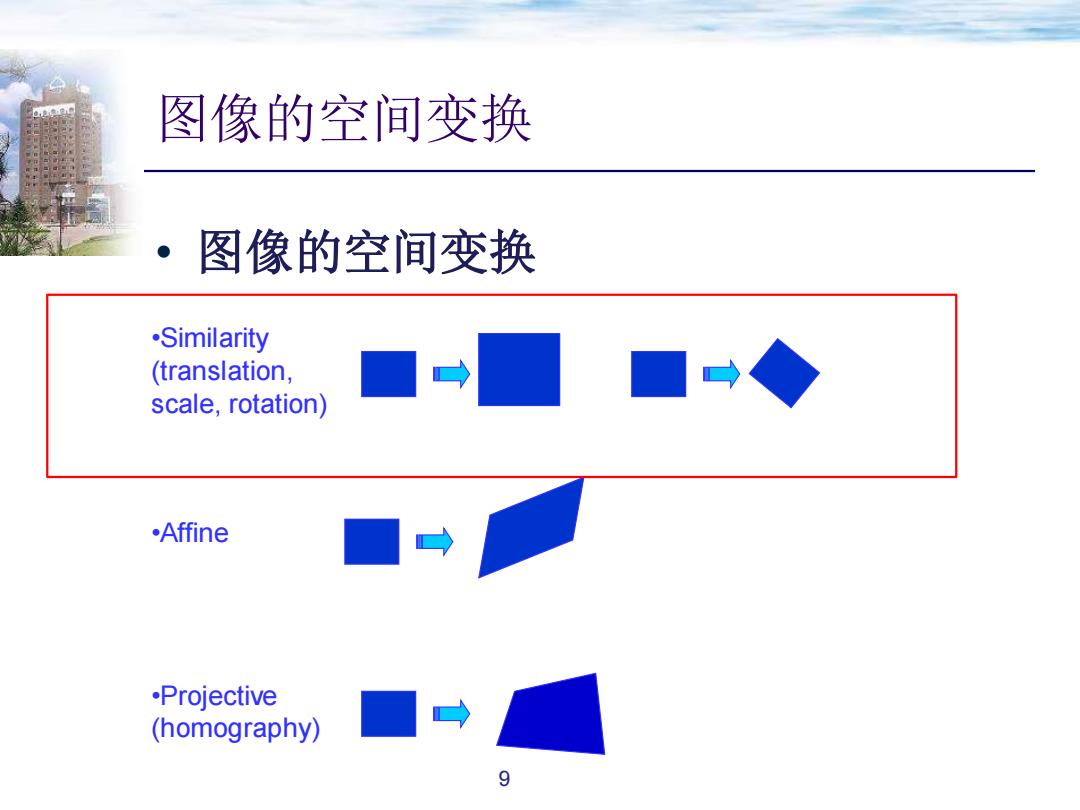 图像的空间变换

• 图像的空间变换

•Similarity (translation, scale, rotation)

•Affine

•Projective (homography)

9